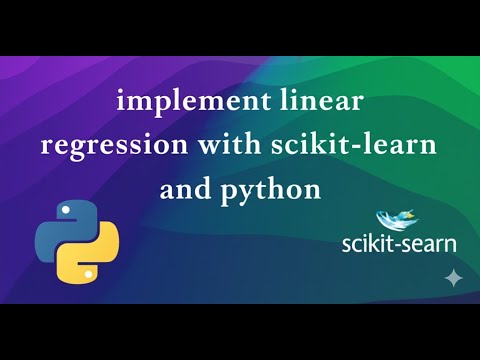 implement linear regression with scikit-learn and python

scikit-searn